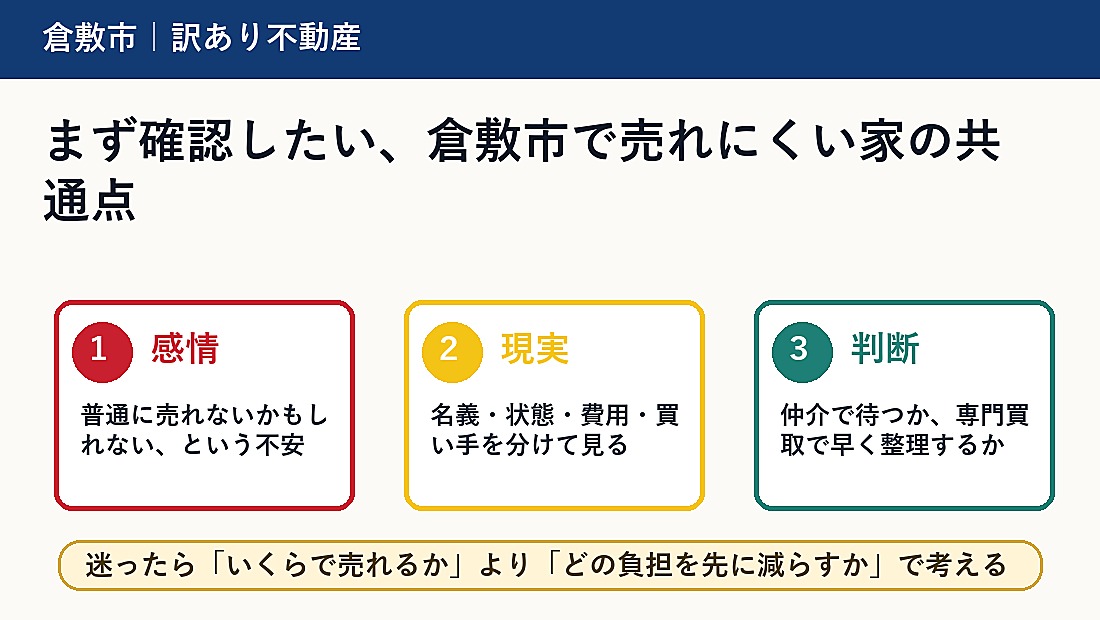 倉敷市｜訳あり不動産

まず確認したい、倉敷市で売れにくい家の共通点

1 感情

普通に売れないかもしれない、という不安

2 現実

名義・状態・費用・買い手を分けて見る

3 判断

仲介で待つか、専門買取で早く整理するか

迷ったら「いくらで売れるか」より「どの負担を先に減らすか」で考える